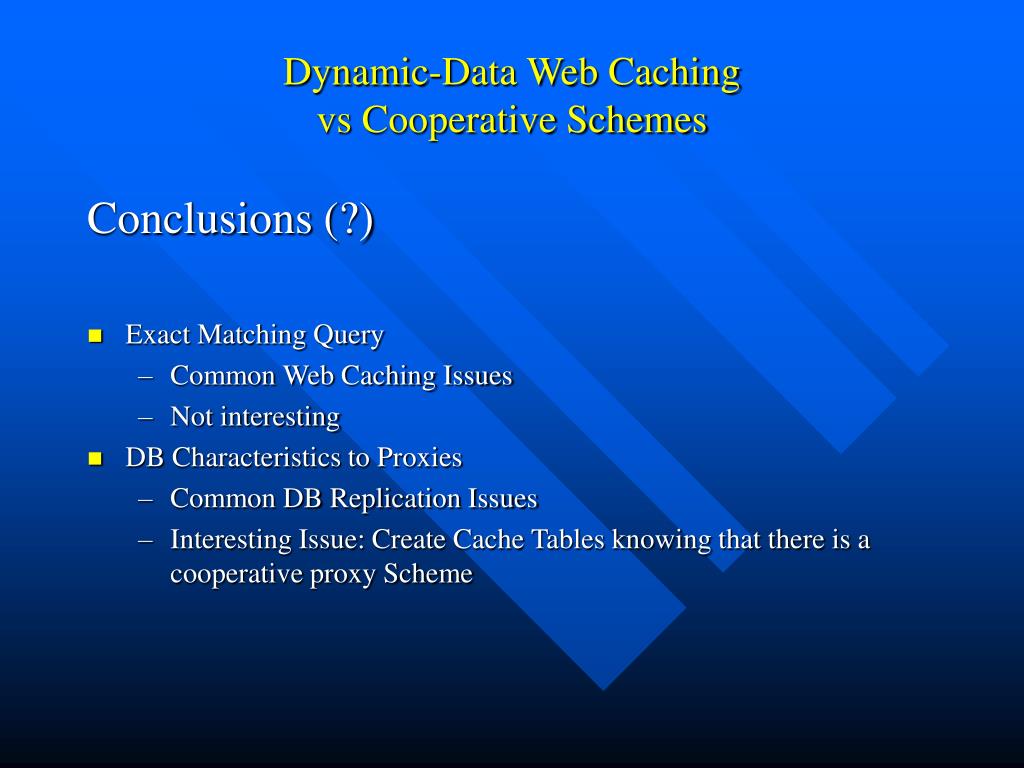 Dynamic-Data Web Caching
vs Cooperative Schemes

Conclusions (?)

- Exact Matching Query
  – Common Web Caching Issues
  – Not interesting
- DB Characteristics to Proxies
  – Common DB Replication Issues
  – Interesting Issue: Create Cache Tables knowing that there is a cooperative proxy Scheme